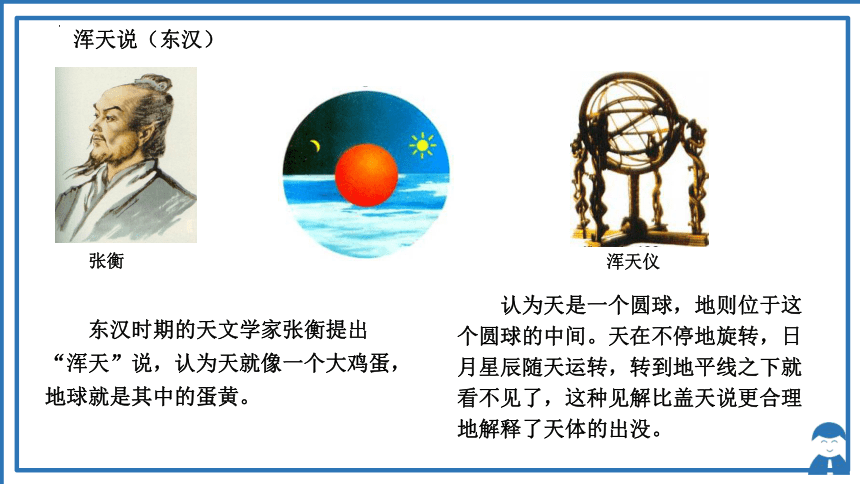 浑天说（东汉）

张衡

浑天仪

东汉时期的天文学家张衡提出“浑天”说，认为天就像一个大鸡蛋，地球就是其中的蛋黄。

认为天是一个圆球，地则位于这个圆球的中间。天在不停地旋转，日月星辰随天运转，转到地平线之下就看不见了，这种见解比盖天说更合理地解释了天体的出没。